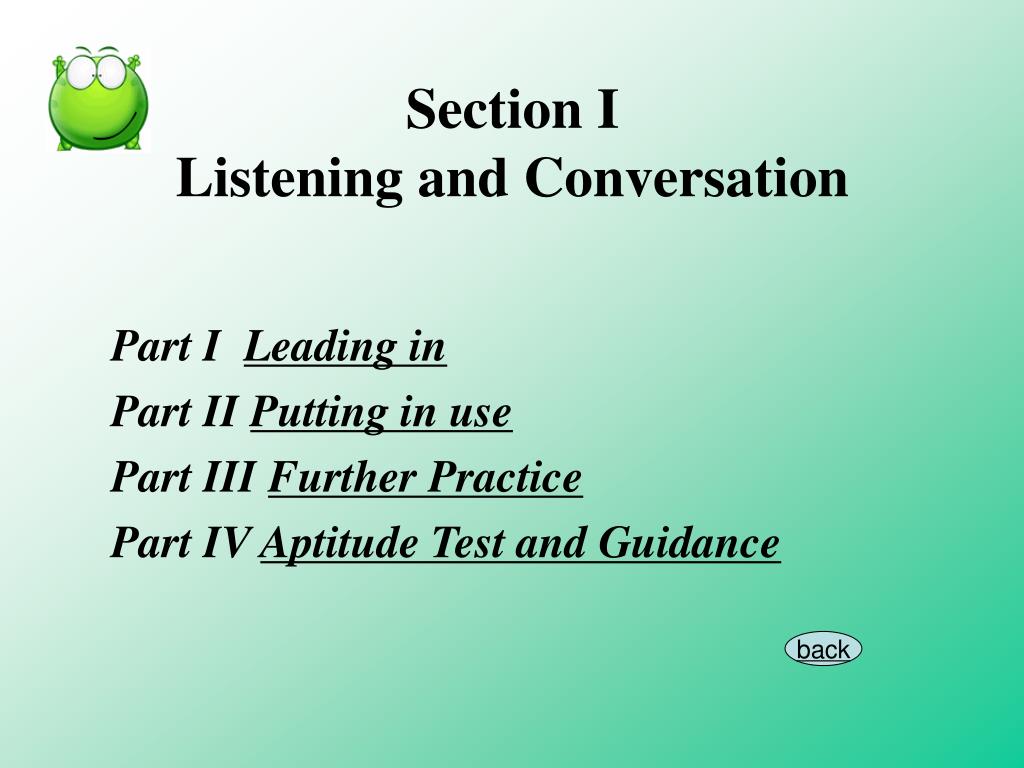 Section I
Listening and Conversation

Part I Leading in
Part II Putting in use
Part III Further Practice
Part IV Aptitude Test and Guidance

back